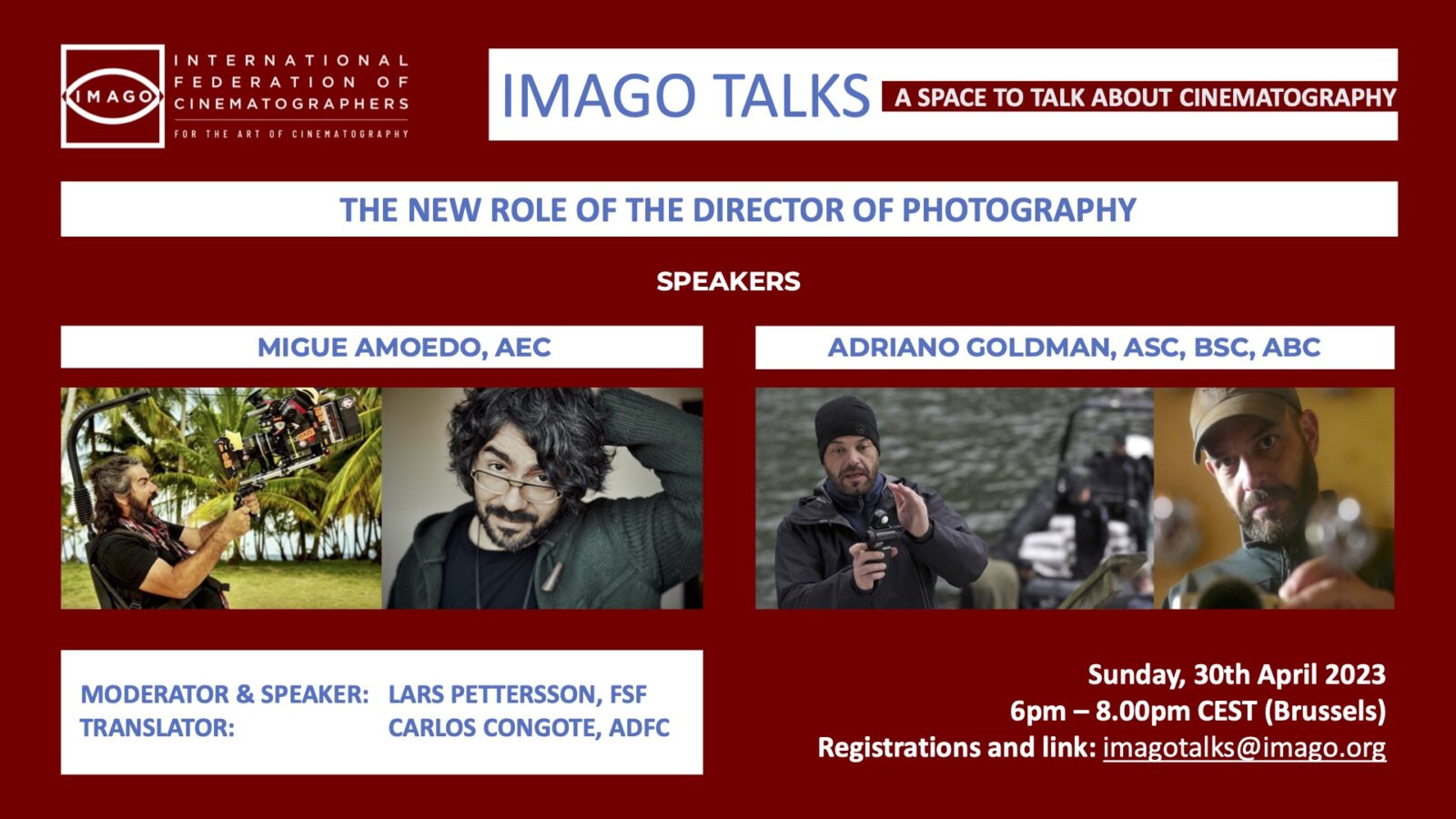 IMAGO

INTERNATIONAL FEDERATION OF CINEMATOGRAPHERS

FOR THE ART OF CINEMATOGRAPHY

IMAGO TALKS A SPACE TO TALK ABOUT CINEMATOGRAPHY

THE NEW ROLE OF THE DIRECTOR OF PHOTOGRAPHY

SPEAKERS

MIGUE AMOEDO, AEC

ADRIANO GOLDMAN, ASC, BSC, ABC

MODERATOR & SPEAKER: LARS PETTERSSON, FSF
TRANSLATOR: CARLOS CONGOTE, ADFC

Sunday, 30th April 2023
6pm – 8.00pm CEST (Brussels)
Registrations and link: imagotalks@imago.org